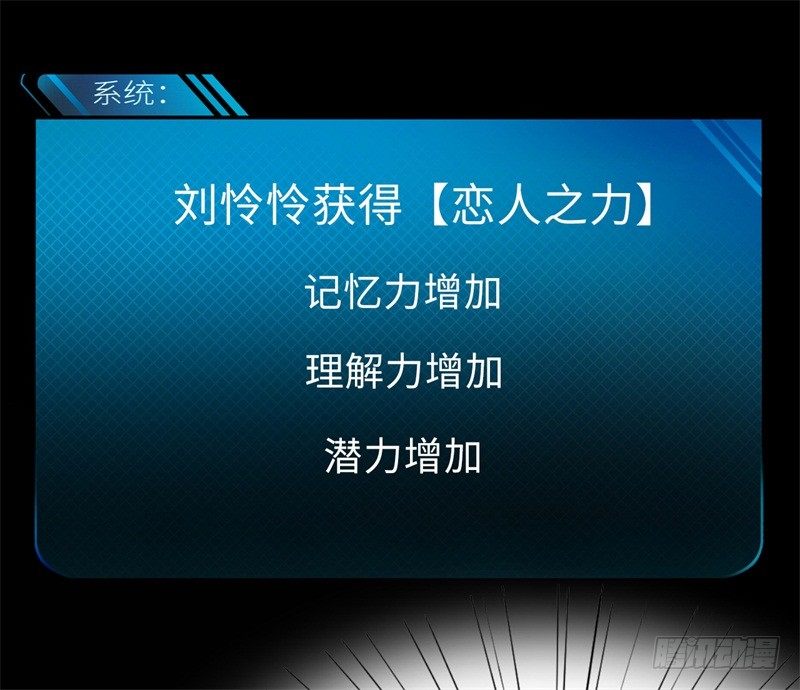 系统：

刘怜怜获得【恋人之力】

记忆力增加

理解力增加

潜力增加

腾讯动漫